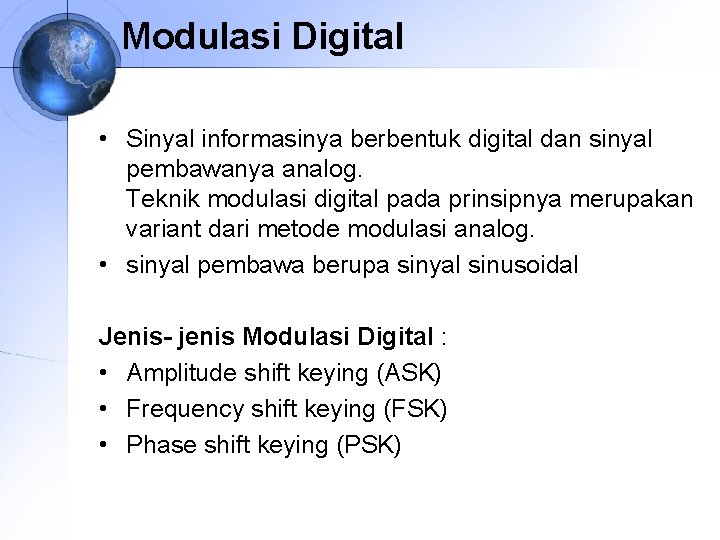 Modulasi Digital

• Sinyal informasinya berbentuk digital dan sinyal pembawanya analog.
Teknik modulasi digital pada prinsipnya merupakan variant dari metode modulasi analog.
• sinyal pembawa berupa sinyal sinusoidal

Jenis- jenis Modulasi Digital :
• Amplitude shift keying (ASK)
• Frequency shift keying (FSK)
• Phase shift keying (PSK)